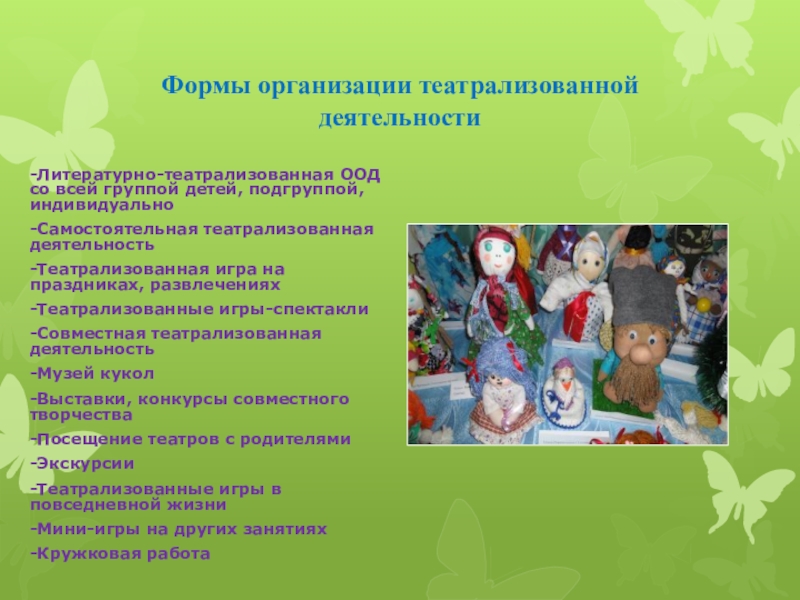 Формы организации театрализованной деятельности

-Литературно-театрализованная ООД со всей группой детей, подгруппой, индивидуально

-Самостоятельная театрализованная деятельность

-Театрализованная игра на праздниках, развлечениях

-Театрализованные игры-спектакли

-Совместная театрализованная деятельность

-Музей кукол

-Выставки, конкурсы совместного творчества

-Посещение театров с родителями

-Экскурсии

-Театрализованные игры в повседневной жизни

-Мини-игры на других занятиях

-Кружковая работа